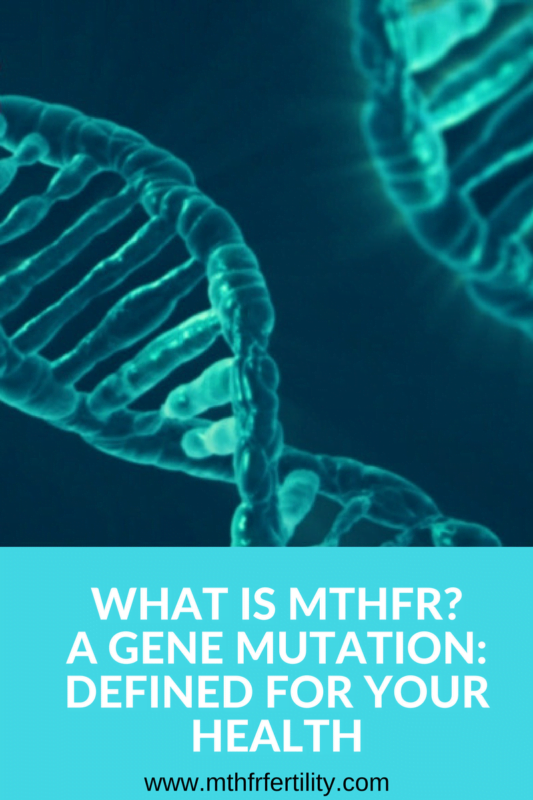 WHAT IS MTHFR? A GENE MUTATION: DEFINED FOR YOUR HEALTH

www.mthfrfertility.com